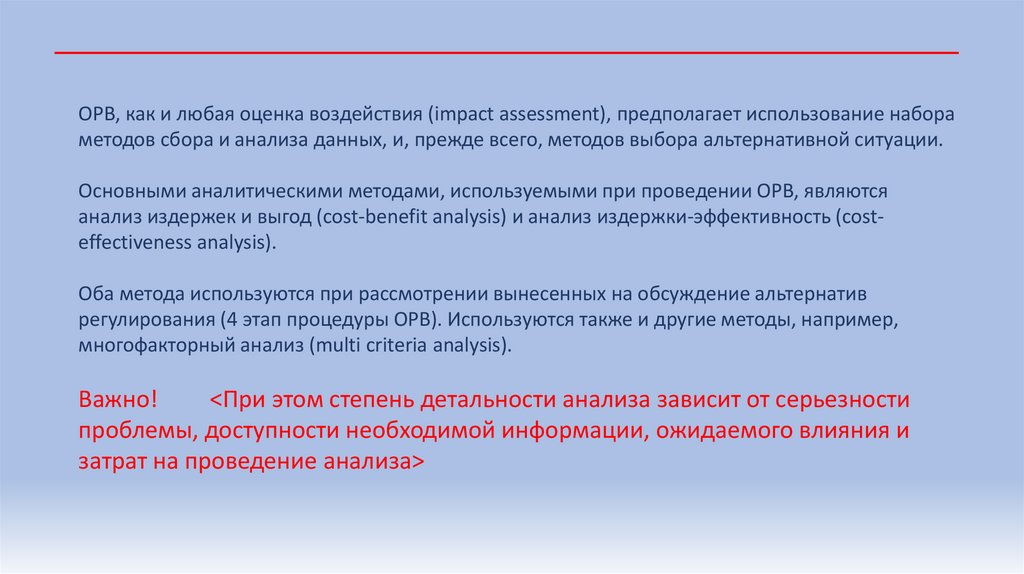 ОРВ, как и любая оценка воздействия (impact assessment), предполагает использование набора методов сбора и анализа данных, и, прежде всего, методов выбора альтернативной ситуации.

Основными аналитическими методами, используемыми при проведении ОРВ, являются анализ издержек и выгод (cost-benefit analysis) и анализ издержки-эффективность (cost-effectiveness analysis).

Оба метода используются при рассмотрении вынесенных на обсуждение альтернатив регулирования (4 этап процедуры ОРВ). Используются также и другие методы, например, многофакторный анализ (multi criteria analysis).

Важно! <При этом степень детальности анализа зависит от серьезности проблемы, доступности необходимой информации, ожидаемого влияния и затрат на проведение анализа>